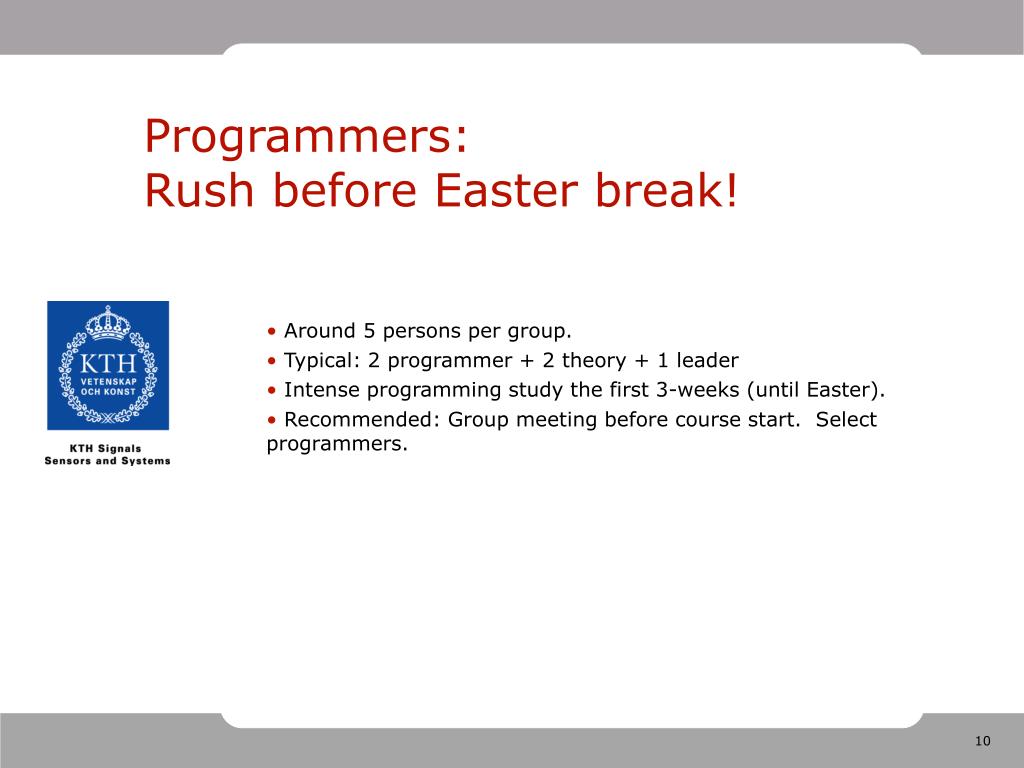 Programmers:
Rush before Easter break!

KTH
VETENSKAP
OCH KONST

KTH Signals
Sensors and Systems

• Around 5 persons per group.
• Typical: 2 programmer + 2 theory + 1 leader
• Intense programming study the first 3-weeks (until Easter).
• Recommended: Group meeting before course start.  Select programmers.

10